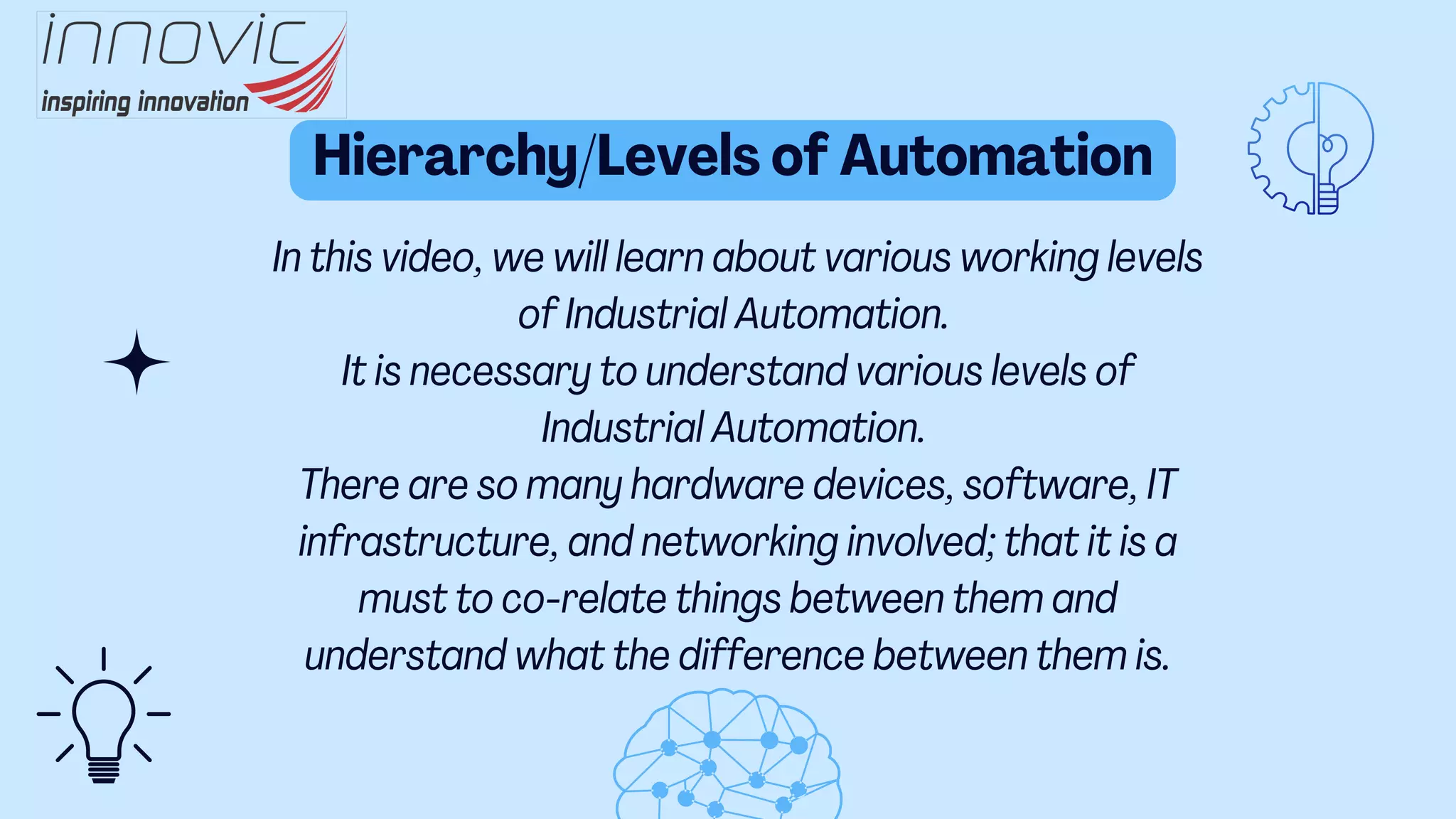 innovic
inspiring innovation

Hierarchy/Levels of Automation

In this video, we will learn about various working levels of Industrial Automation.
It is necessary to understand various levels of Industrial Automation.
There are so many hardware devices, software, IT infrastructure, and networking involved; that it is a must to co-relate things between them and understand what the difference between them is.